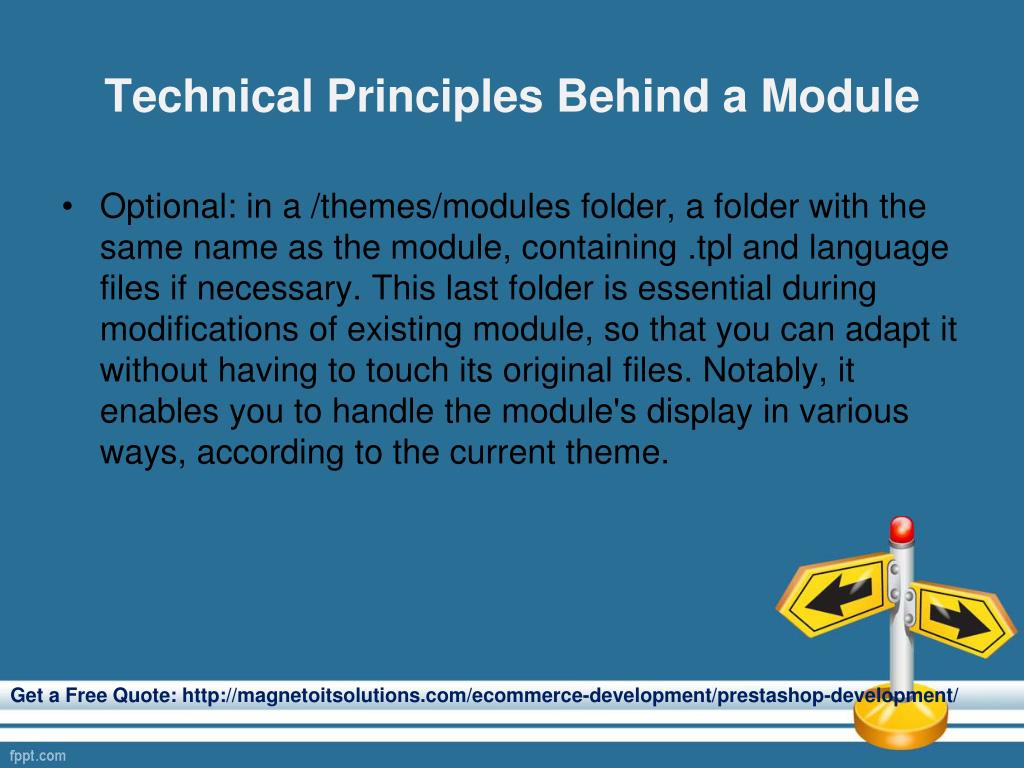 Technical Principles Behind a Module

• Optional: in a /themes/modules folder, a folder with the same name as the module, containing .tpl and language files if necessary. This last folder is essential during modifications of existing module, so that you can adapt it without having to touch its original files. Notably, it enables you to handle the module's display in various ways, according to the current theme.

Get a Free Quote: http://magnetoitsolutions.com/ecommerce-development/prestashop-development/

fppt.com